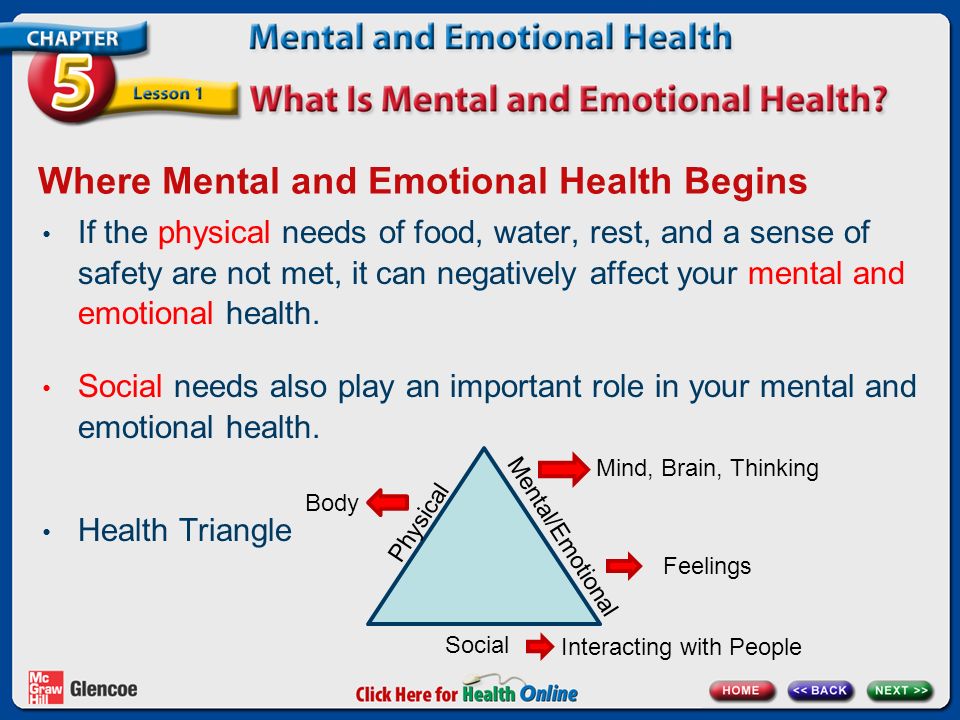 CHAPTER 5 Lesson 1

Mental and Emotional Health

What Is Mental and Emotional Health?

Where Mental and Emotional Health Begins

• If the physical needs of food, water, rest, and a sense of safety are not met, it can negatively affect your mental and emotional health.

• Social needs also play an important role in your mental and emotional health.

• Health Triangle

Body
Physical
Mental/Emotional
Mind, Brain, Thinking
Feelings
Social
Interacting with People

Mc Graw Hill Glencoe

Click Here for Health Online

HOME
<< BACK
NEXT >>